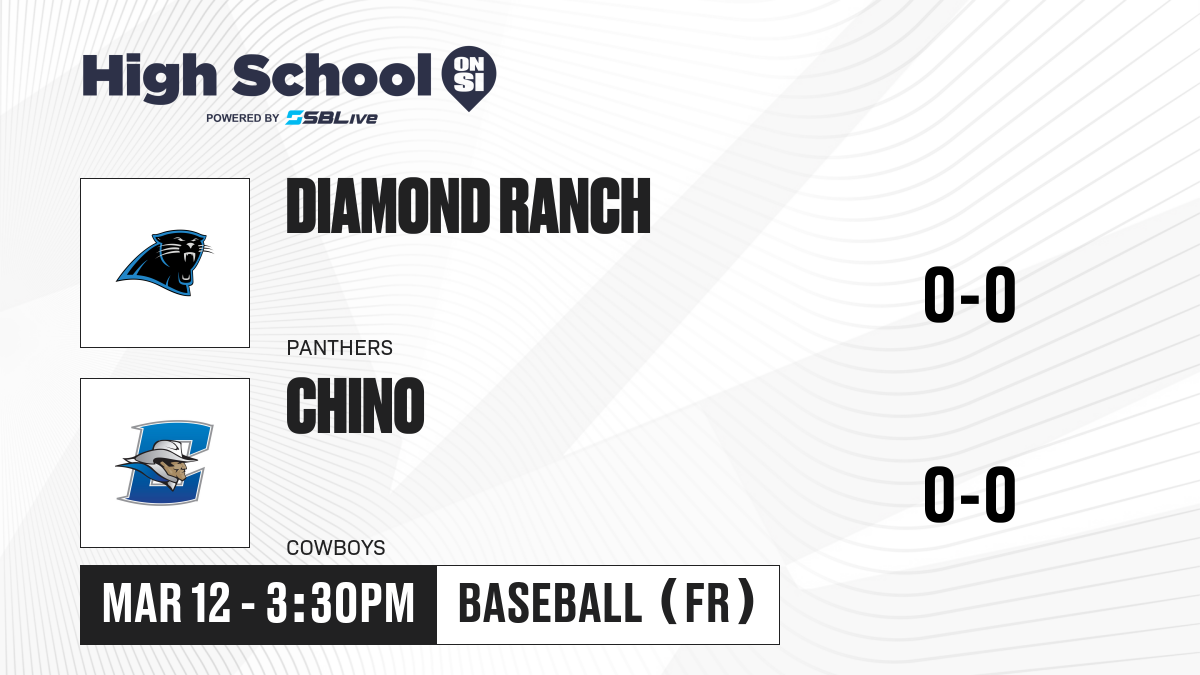 High School ON SI
POWERED BY SBLive

DIAMOND RANCH
PANTHERS
0-0

CHINO
COWBOYS
0-0

MAR 12 - 3:30PM
BASEBALL (FR)